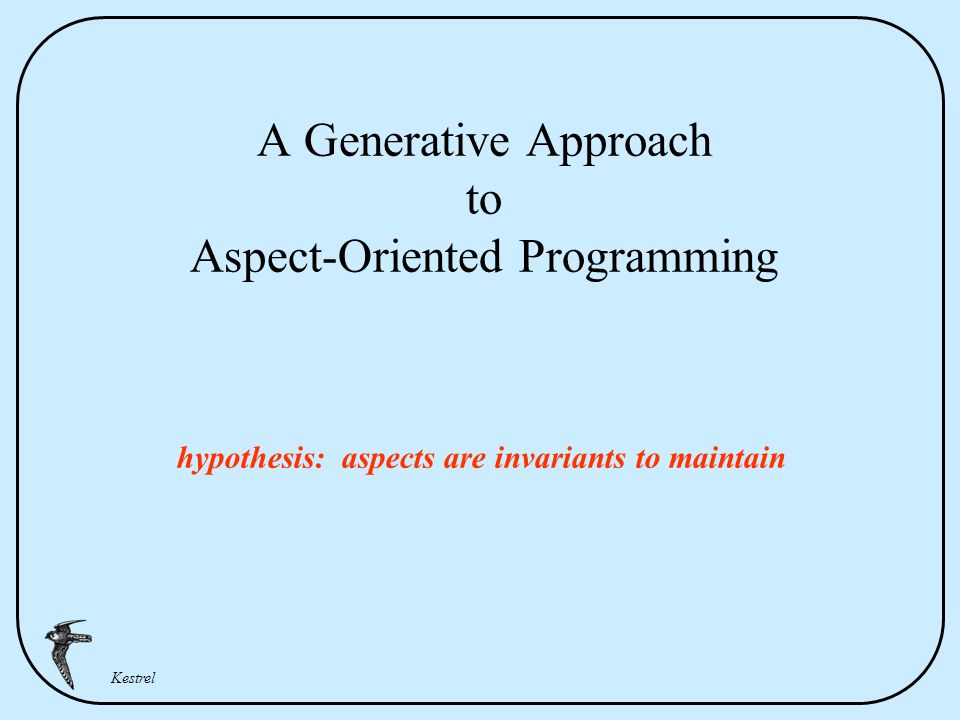 A Generative Approach
to
Aspect-Oriented Programming

hypothesis: aspects are invariants to maintain

Kestrel